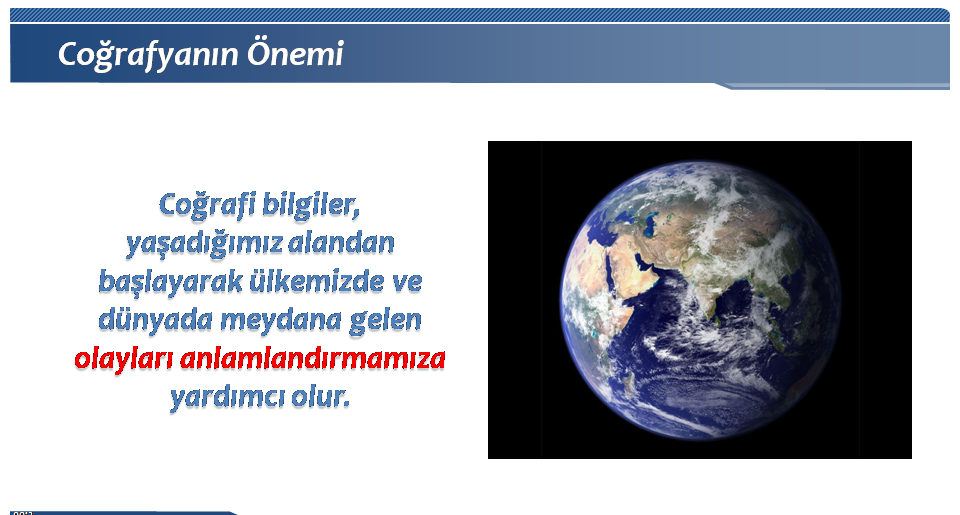 Coğrafyanın Önemi

Coğrafi bilgiler, yaşadığımız alandan başlayarak ülkemizde ve dünyada meydana gelen olayları anlamlandırmamıza yardımcı olur.